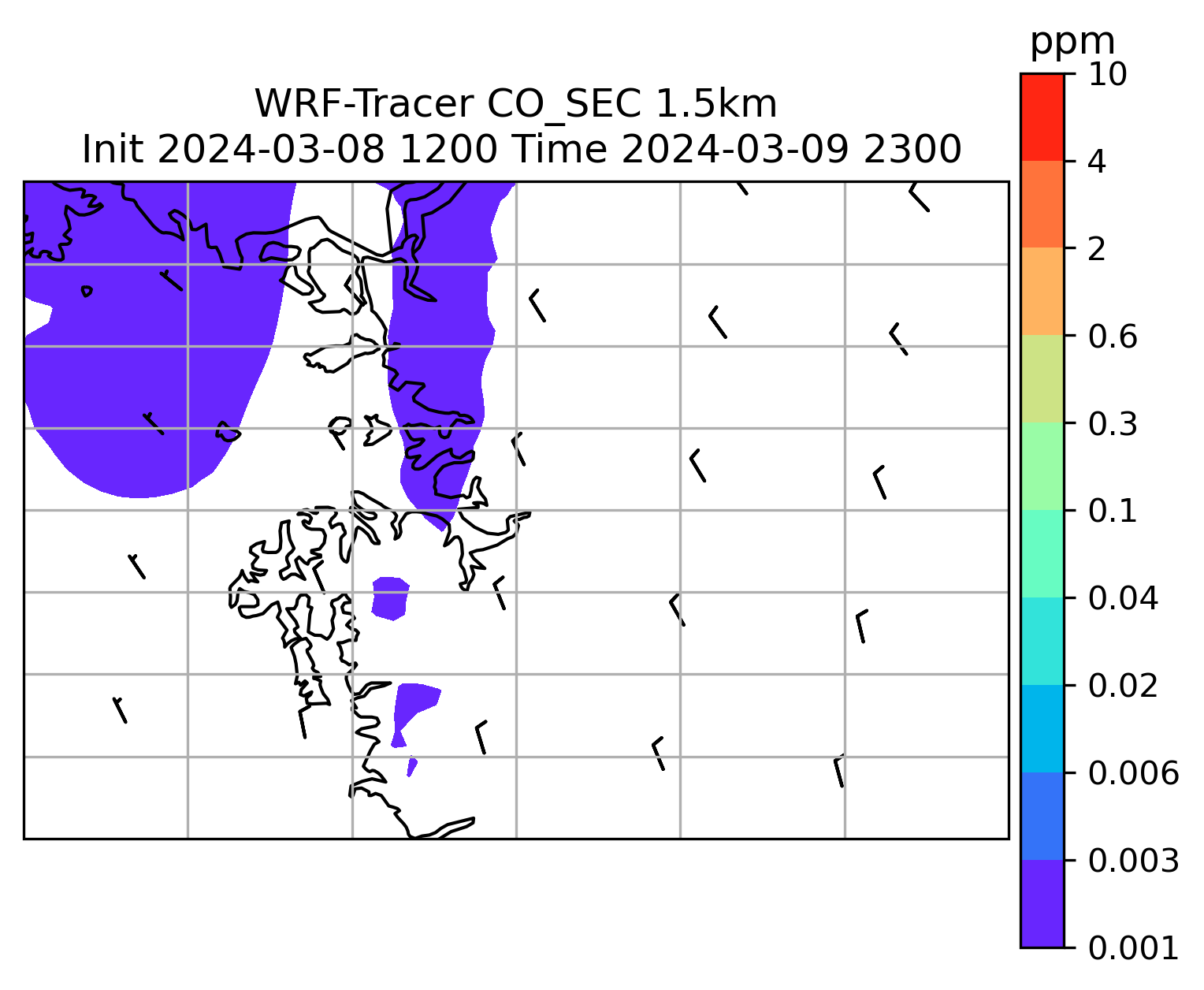 WRF-Tracer CO_SEC 1.5km
Init 2024-03-08 1200 Time 2024-03-09 2300

ppm
10
4
2
0.6
0.3
0.1
0.04
0.02
0.006
0.003
0.001